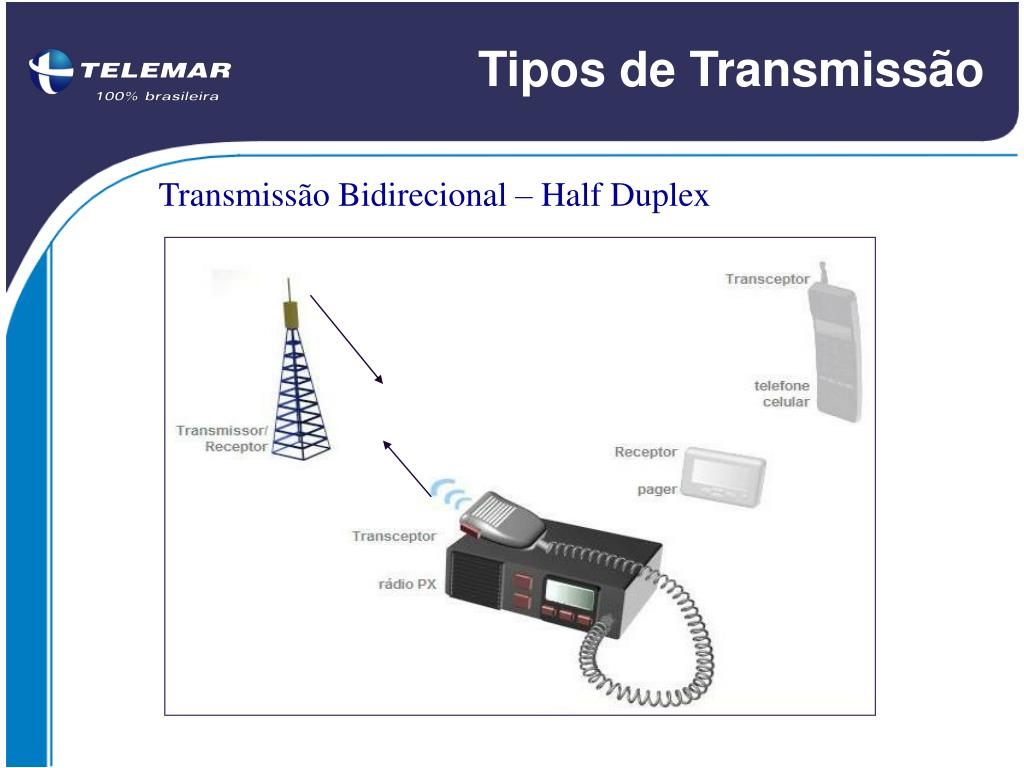 TELEMAR
100% brasileira

Tipos de Transmissão

Transmissão Bidirecional – Half Duplex

Transmissor/
Receptor

Transceptor

telefone
celular

Receptor

pager

Transceptor

rádio PX